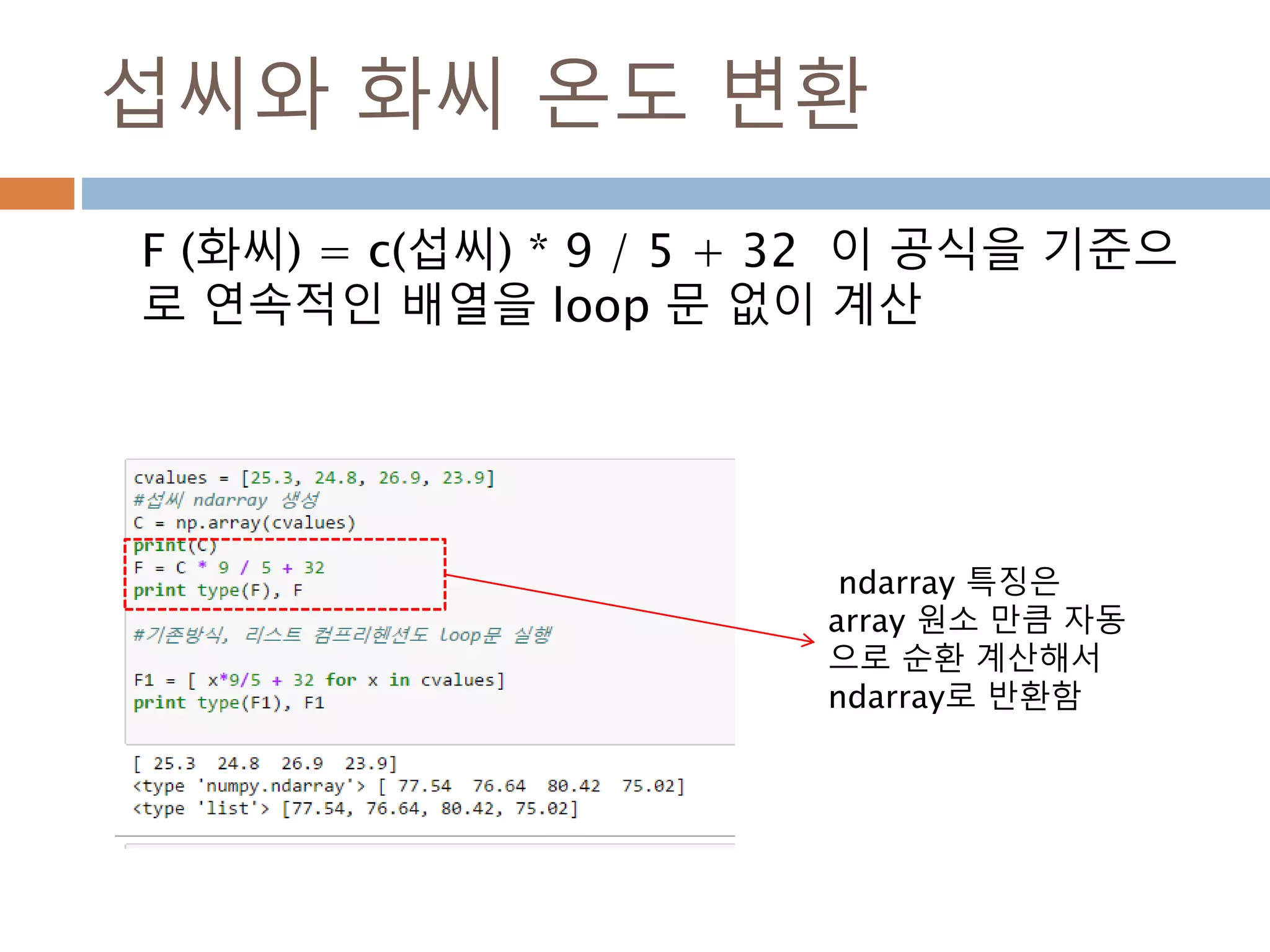 섭씨와 화씨 온도 변환

F (화씨) = c(섭씨) * 9 / 5 + 32 이 공식을 기준으로 연속적인 배열을 loop 문 없이 계산

cvalues = [25.3, 24.8, 26.9, 23.9]
#섭씨 ndarray 생성
C = np.array(cvalues)
print(C)
F = C * 9 / 5 + 32
print type(F), F

#기존방식, 리스트 컴프리헨션도 loop문 실행

F1 = [ x*9/5 + 32 for x in cvalues]
print type(F1), F1

[ 25.3 24.8 26.9 23.9]
<type 'numpy.ndarray'> [ 77.54 76.64 80.42 75.02]
<type 'list'> [77.54, 76.64, 80.42, 75.02]

ndarray 특징은 array 원소 만큼 자동으로 순환 계산해서 ndarray로 반환함